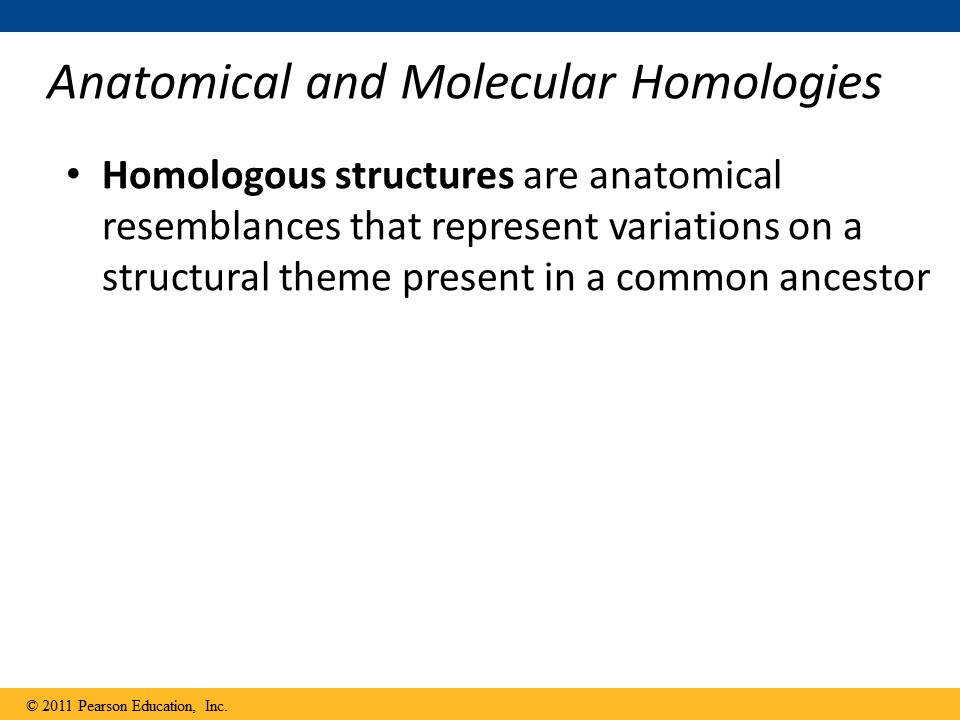 Anatomical and Molecular Homologies

• Homologous structures are anatomical resemblances that represent variations on a structural theme present in a common ancestor

© 2011 Pearson Education, Inc.